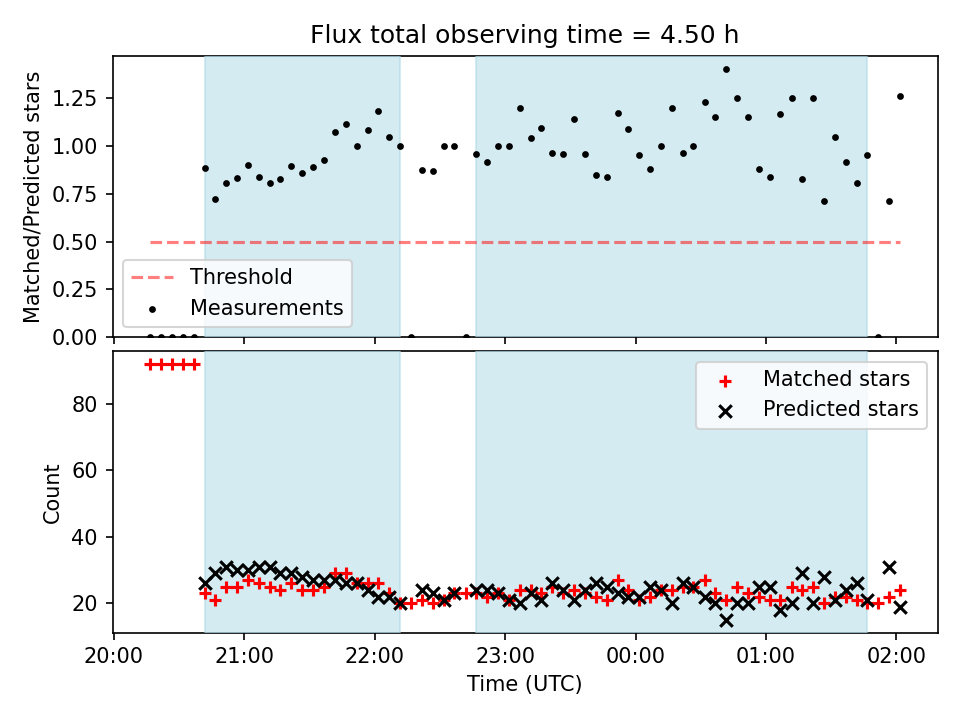 Flux total observing time = 4.50 h

Matched/Predicted stars

1.25
1.00
0.75
0.50
0.25
0.00

Threshold
Measurements

Count

80
60
40
20

Matched stars
Predicted stars

20:00
21:00
22:00
23:00
00:00
01:00
02:00

Time (UTC)